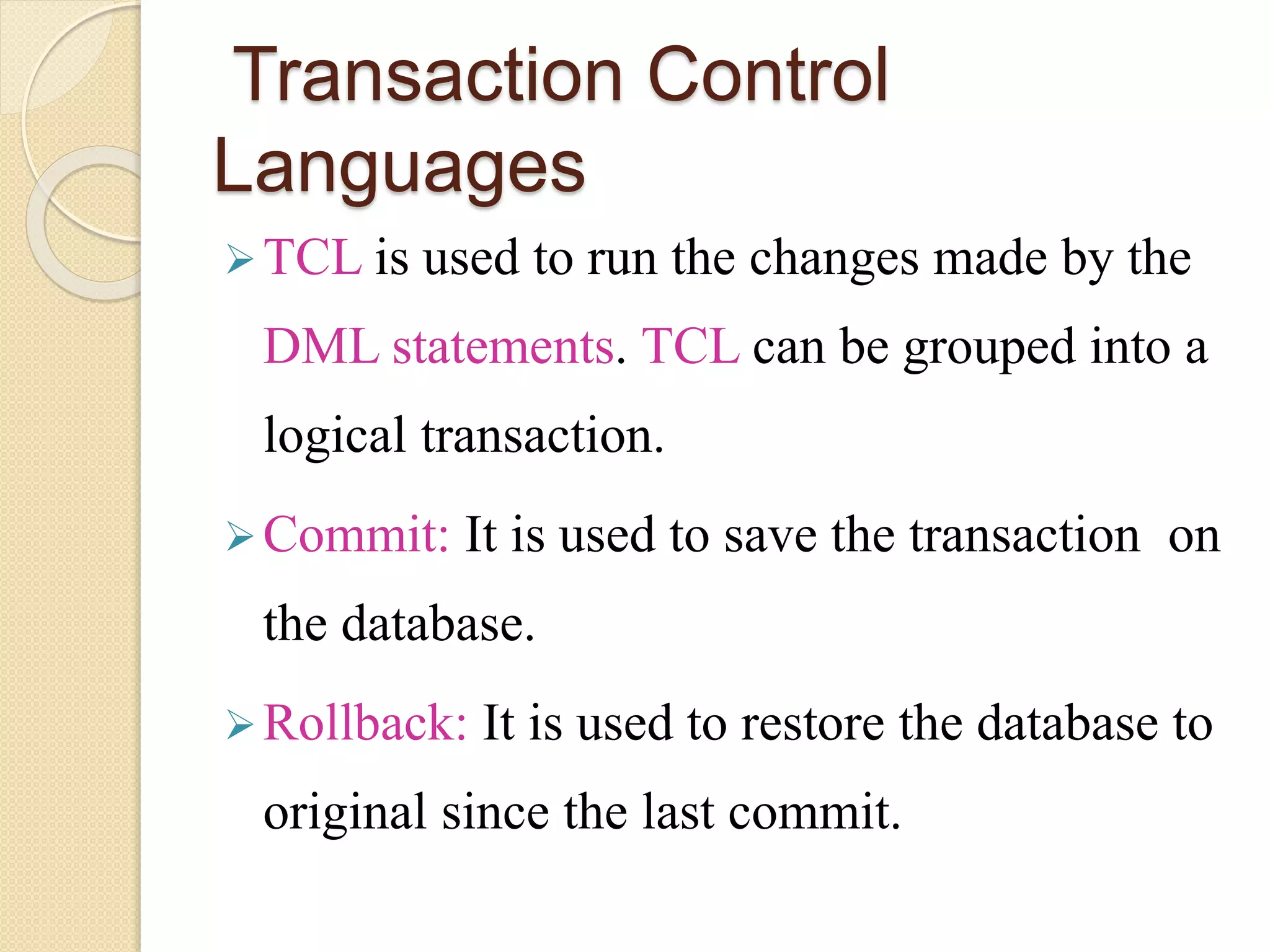 Transaction Control Languages

➢ TCL is used to run the changes made by the DML statements. TCL can be grouped into a logical transaction.

➢ Commit: It is used to save the transaction  on the database.

➢ Rollback: It is used to restore the database to original since the last commit.